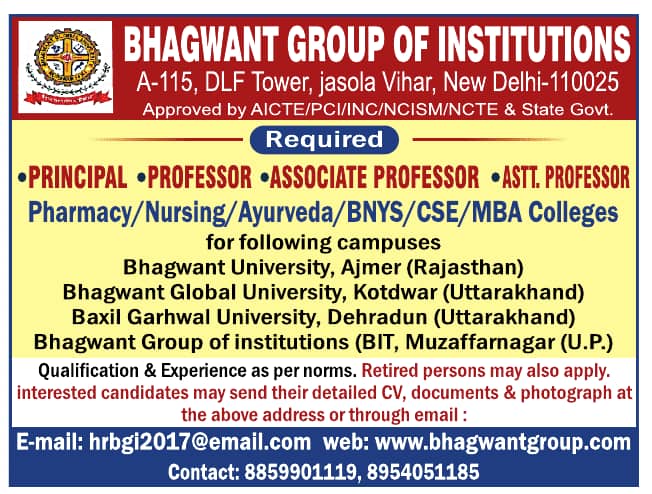 BHAGWANT GROUP OF INSTITUTIONS
A-115, DLF Tower, jasola Vihar, New Delhi-110025
Approved by AICTE/PCI/INC/NCISM/NCTE & State Govt.

Required

•PRINCIPAL •PROFESSOR •ASSOCIATE PROFESSOR •ASTT. PROFESSOR
Pharmacy/Nursing/Ayurveda/BNYS/CSE/MBA Colleges
for following campuses
Bhagwant University, Ajmer (Rajasthan)
Bhagwant Global University, Kotdwar (Uttarakhand)
Baxil Garhwal University, Dehradun (Uttarakhand)
Bhagwant Group of institutions (BIT, Muzaffarnagar (U.P.)

Qualification & Experience as per norms. Retired persons may also apply. interested candidates may send their detailed CV, documents & photograph at the above address or through email :

E-mail: hrbgi2017@email.com web: www.bhagwantgroup.com
Contact: 8859901119, 8954051185